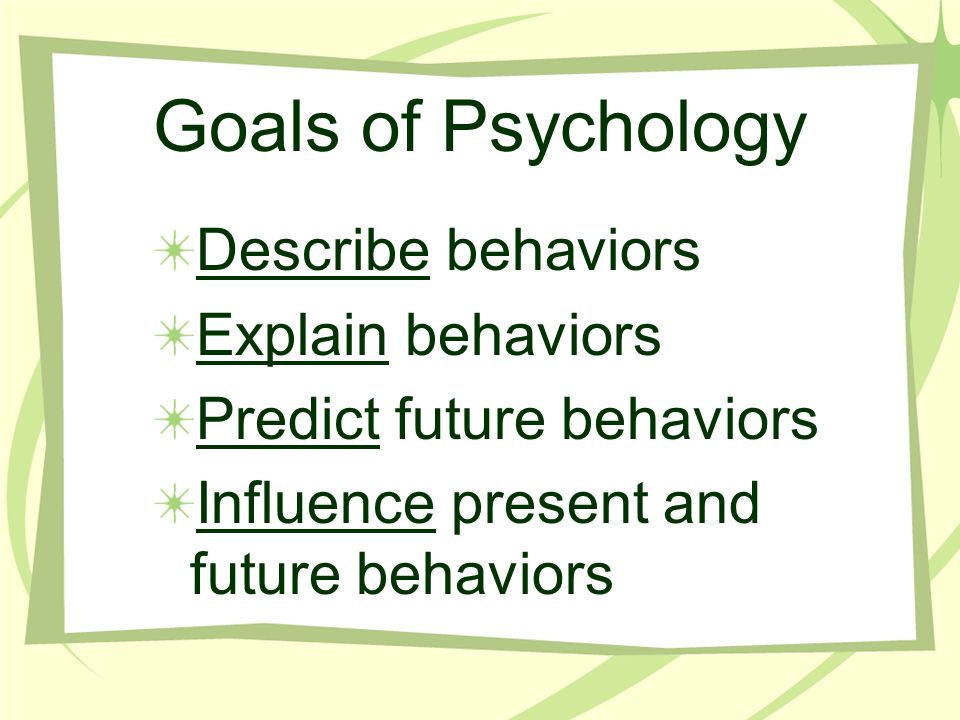 Goals of Psychology

Describe behaviors
Explain behaviors
Predict future behaviors
Influence present and future behaviors